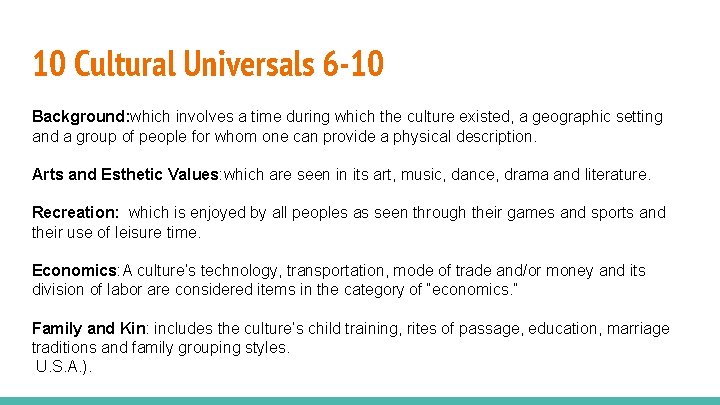 10 Cultural Universals 6-10

Background:which involves a time during which the culture existed, a geographic setting and a group of people for whom one can provide a physical description.

Arts and Esthetic Values:which are seen in its art, music, dance, drama and literature.

Recreation: which is enjoyed by all peoples as seen through their games and sports and their use of leisure time.

Economics:A culture's technology, transportation, mode of trade and/or money and its division of labor are considered items in the category of "economics."

Family and Kin: includes the culture's child training, rites of passage, education, marriage traditions and family grouping styles.
U.S.A.).